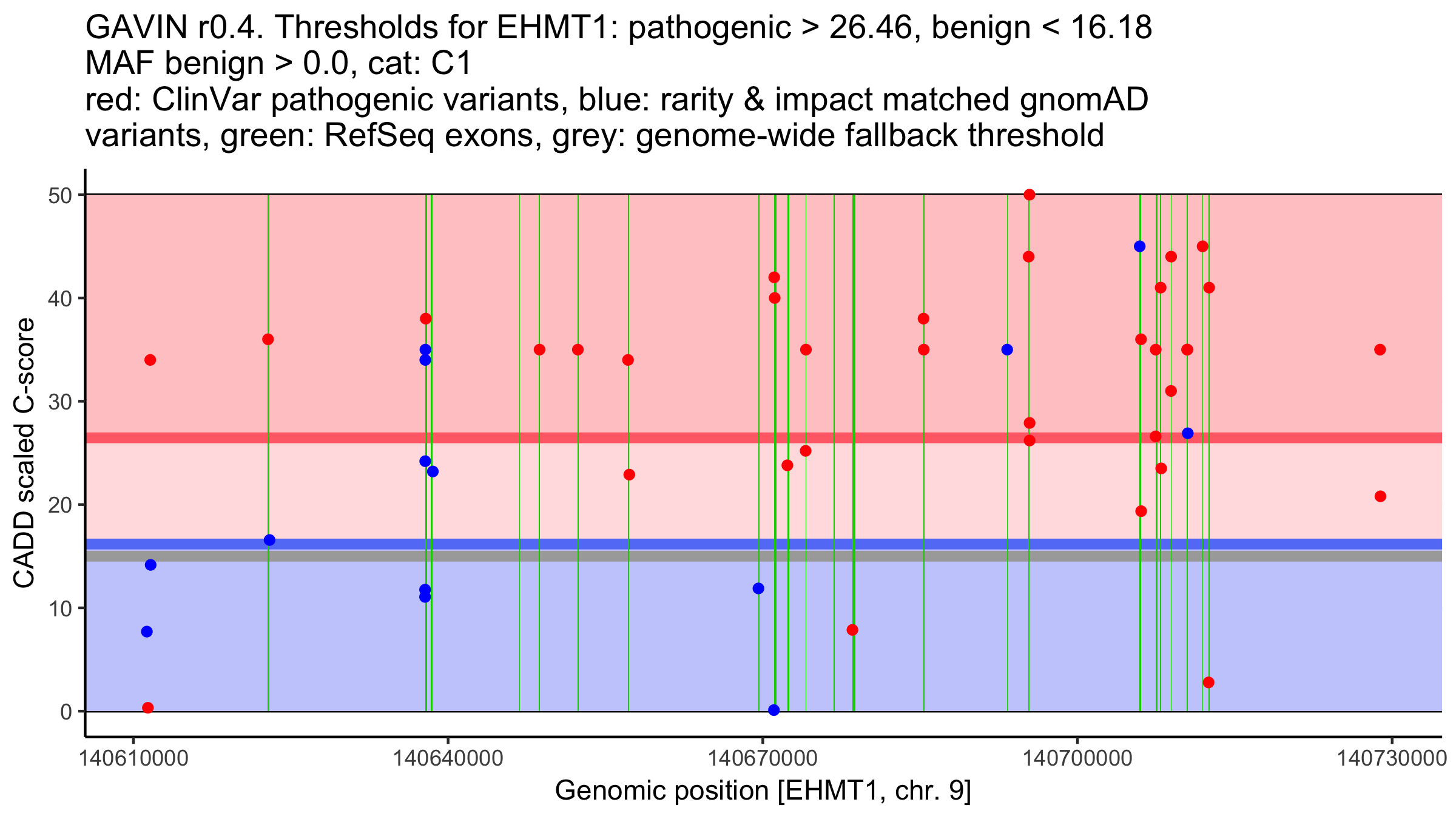 GAVIN r0.4. Thresholds for EHMT1: pathogenic > 26.46, benign < 16.18
MAF benign > 0.0, cat: C1
red: ClinVar pathogenic variants, blue: rarity & impact matched gnomAD variants, green: RefSeq exons, grey: genome-wide fallback threshold

CADD scaled C-score

50
40
30
20
10
0

140610000
140640000
140670000
140700000
140730000

Genomic position [EHMT1, chr. 9]